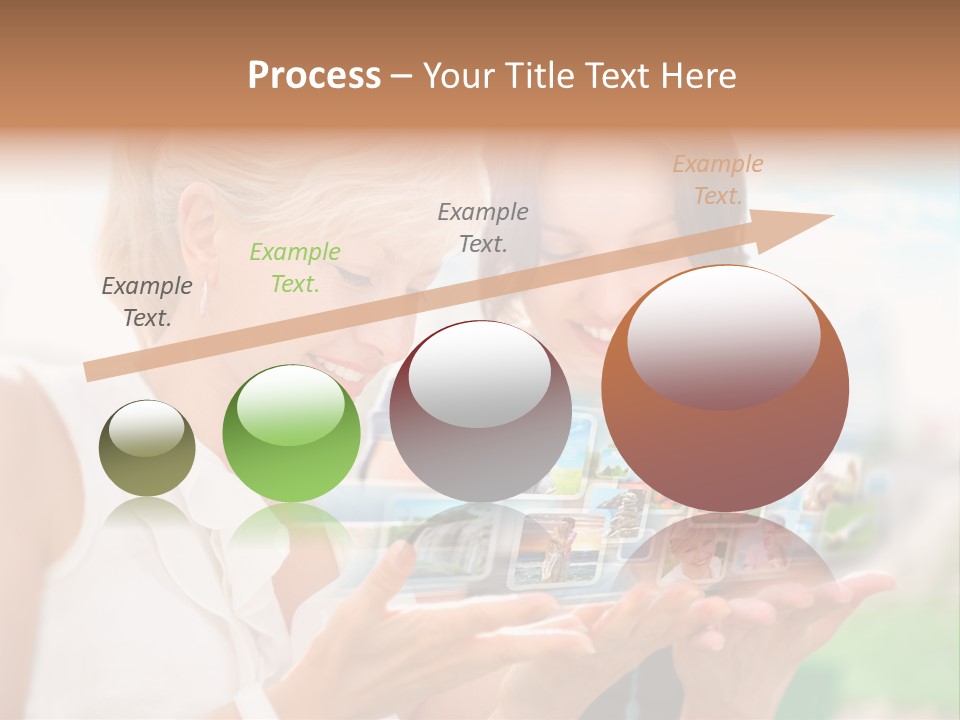 Process – Your Title Text Here

Example Text.

Example Text.

Example Text.

Example Text.